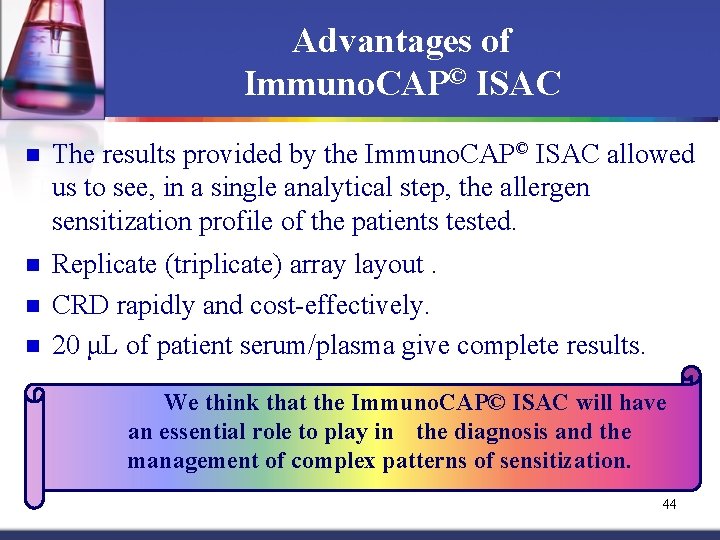 Advantages of ImmunoCAP© ISAC

- The results provided by the ImmunoCAP© ISAC allowed us to see, in a single analytical step, the allergen sensitization profile of the patients tested.
- Replicate (triplicate) array layout .
- CRD rapidly and cost-effectively.
- 20 µL of patient serum/plasma give complete results.

We think that the ImmunoCAP© ISAC will have an essential role to play in the diagnosis and the management of complex patterns of sensitization.

44